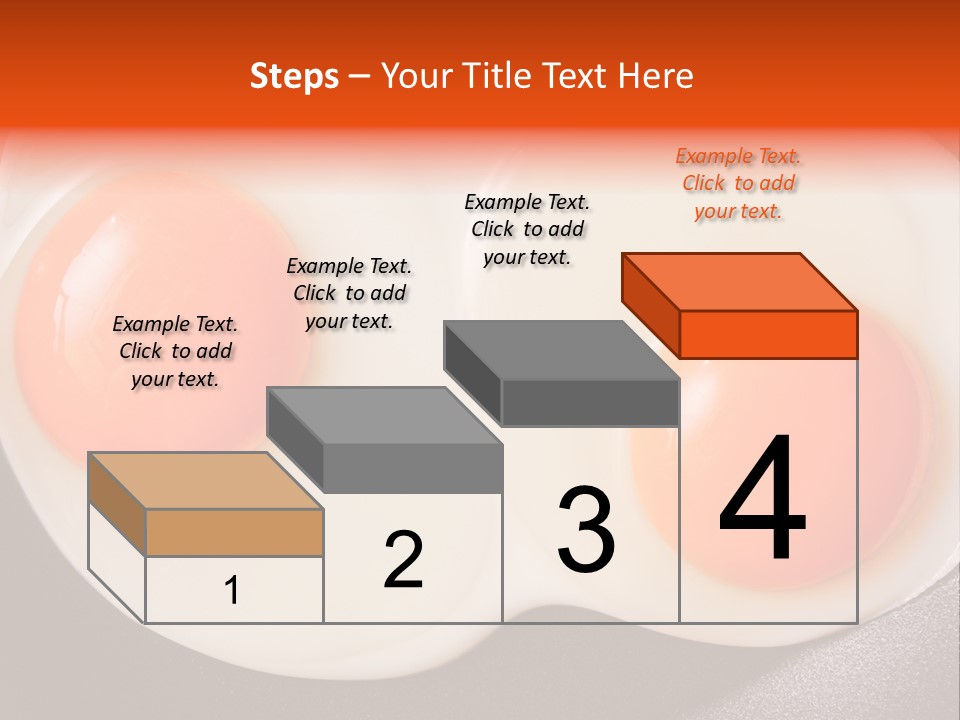 Steps – Your Title Text Here

Example Text. Click to add your text.

Example Text. Click to add your text.

Example Text. Click to add your text.

Example Text. Click to add your text.

1

2

3

4